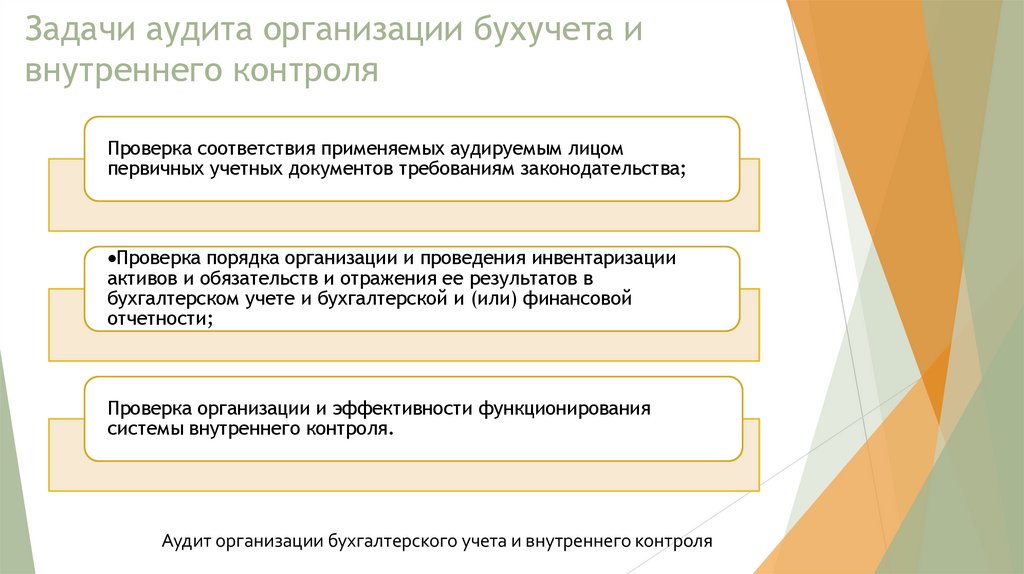 Задачи аудита организации бухучета и внутреннего контроля

Проверка соответствия применяемых аудируемым лицом первичных учетных документов требованиям законодательства;

•Проверка порядка организации и проведения инвентаризации активов и обязательств и отражения ее результатов в бухгалтерском учете и бухгалтерской и (или) финансовой отчетности;

Проверка организации и эффективности функционирования системы внутреннего контроля.

Аудит организации бухгалтерского учета и внутреннего контроля